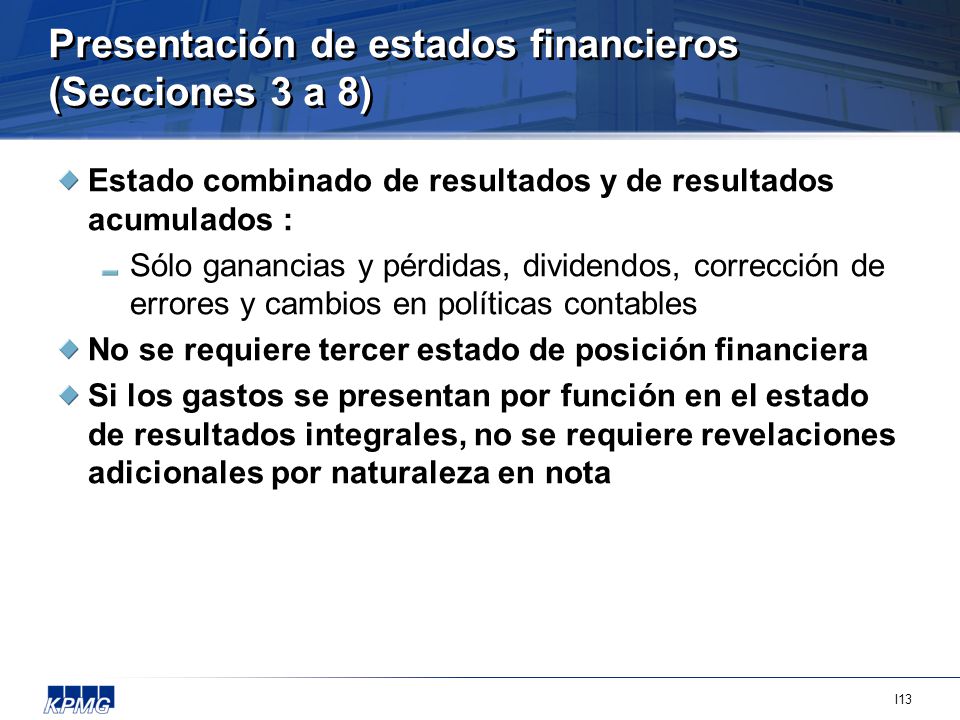 Presentación de estados financieros (Secciones 3 a 8)

Estado combinado de resultados y de resultados acumulados :

Sólo ganancias y pérdidas, dividendos, corrección de errores y cambios en políticas contables

No se requiere tercer estado de posición financiera

Si los gastos se presentan por función en el estado de resultados integrales, no se requiere revelaciones adicionales por naturaleza en nota

KPMG

I13